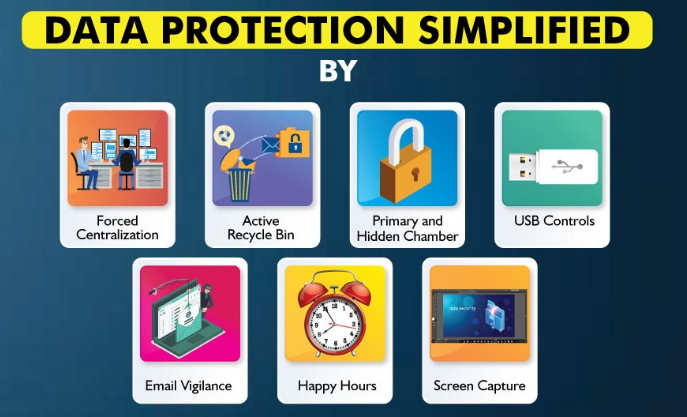 DATA PROTECTION SIMPLIFIED

BY

Forced Centralization

Active Recycle Bin

Primary and Hidden Chamber

USB Controls

Email Vigilance

Happy Hours

data security

Screen Capture